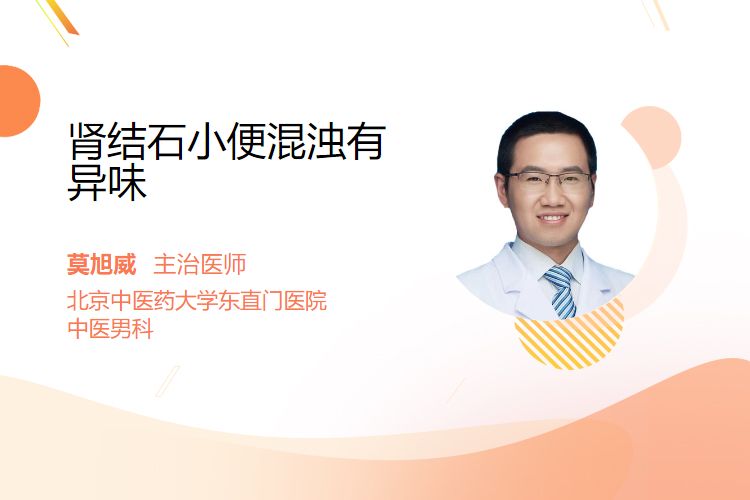 肾结石小便混浊有异味

莫旭威 主治医师

北京中医药大学东直门医院
中医男科